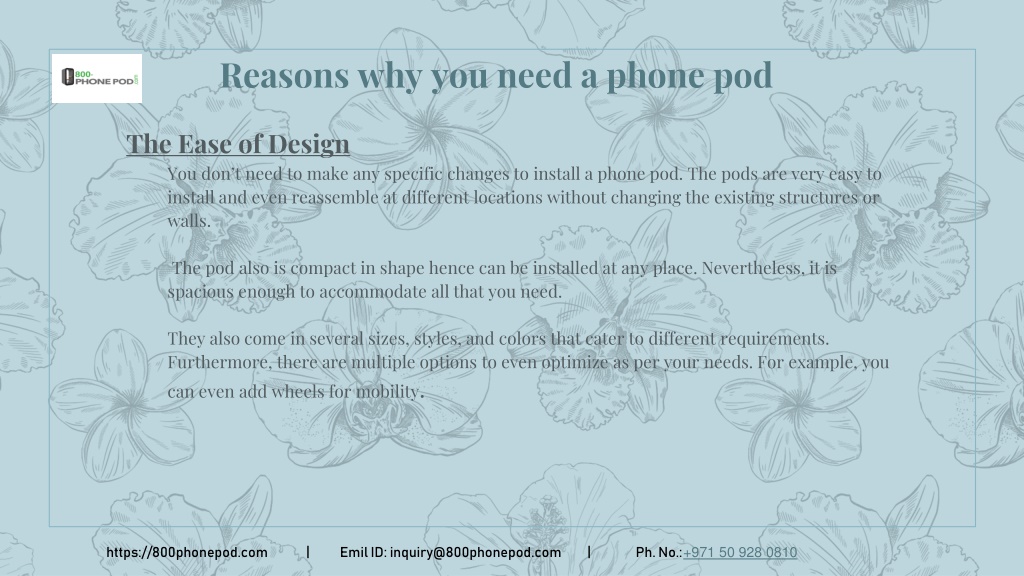 800 PHONE POD

Reasons why you need a phone pod

The Ease of Design

You don't need to make any specific changes to install a phone pod. The pods are very easy to install and even reassemble at different locations without changing the existing structures or walls.

The pod also is compact in shape hence can be installed at any place. Nevertheless, it is spacious enough to accommodate all that you need.

They also come in several sizes, styles, and colors that cater to different requirements. Furthermore, there are multiple options to even optimize as per your needs. For example, you can even add wheels for mobility.

https://800phonepod.com | Emil ID: inquiry@800phonepod.com | Ph. No.:+971 50 928 0810